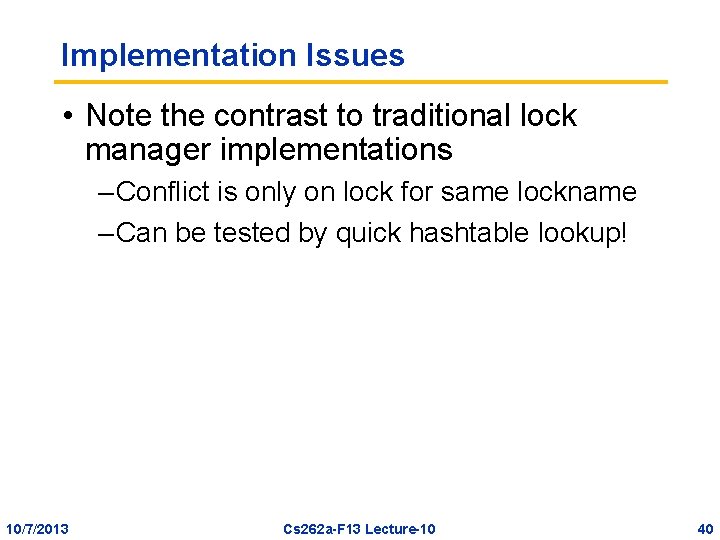 Implementation Issues

• Note the contrast to traditional lock manager implementations

–Conflict is only on lock for same lockname

–Can be tested by quick hashtable lookup!

10/7/2013

Cs262a-F13 Lecture-10

40